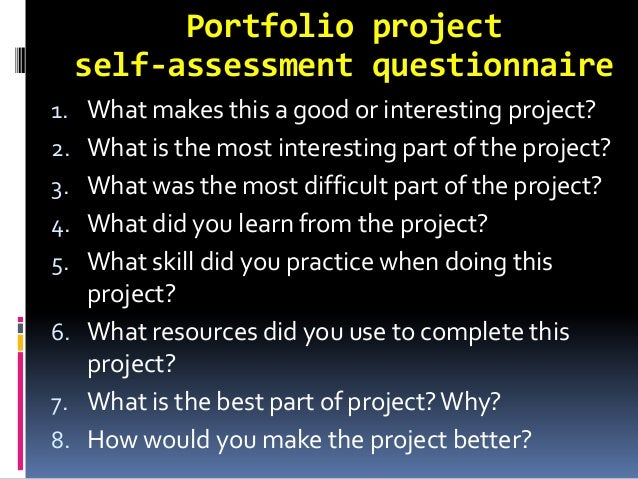 Portfolio project self-assessment questionnaire

1. What makes this a good or interesting project?
2. What is the most interesting part of the project?
3. What was the most difficult part of the project?
4. What did you learn from the project?
5. What skill did you practice when doing this project?
6. What resources did you use to complete this project?
7. What is the best part of project? Why?
8. How would you make the project better?